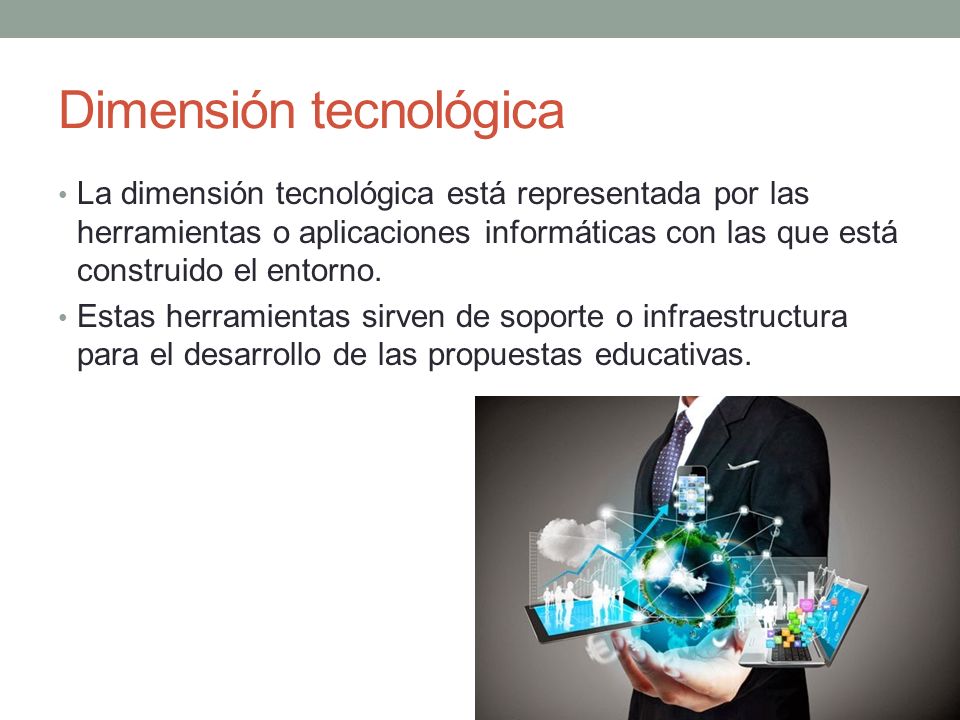 Dimensión tecnológica

• La dimensión tecnológica está representada por las herramientas o aplicaciones informáticas con las que está construido el entorno.

• Estas herramientas sirven de soporte o infraestructura para el desarrollo de las propuestas educativas.